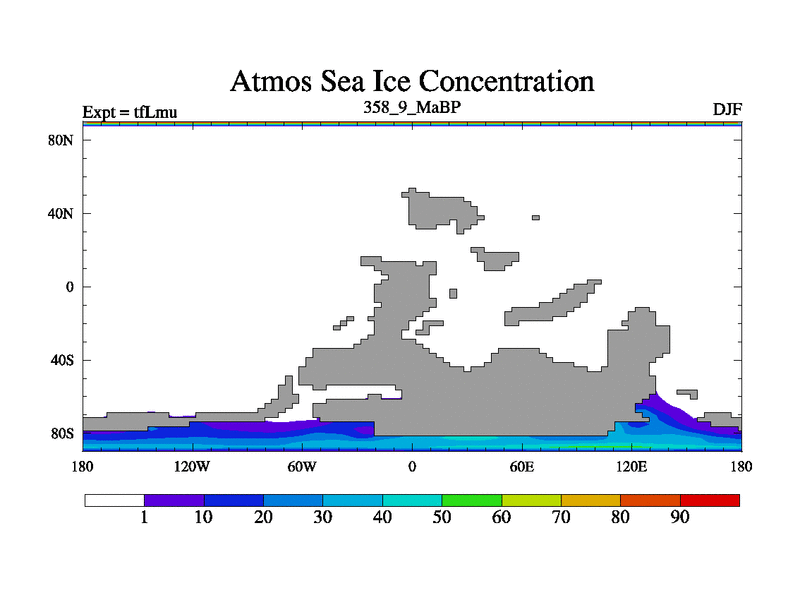 Atmos Sea Ice Concentration

Expt = tfLmu

358_9_MaBP

DJF

80N
40N
0
40S
80S

180 120W 60W 0 60E 120E 180

1 10 20 30 40 50 60 70 80 90